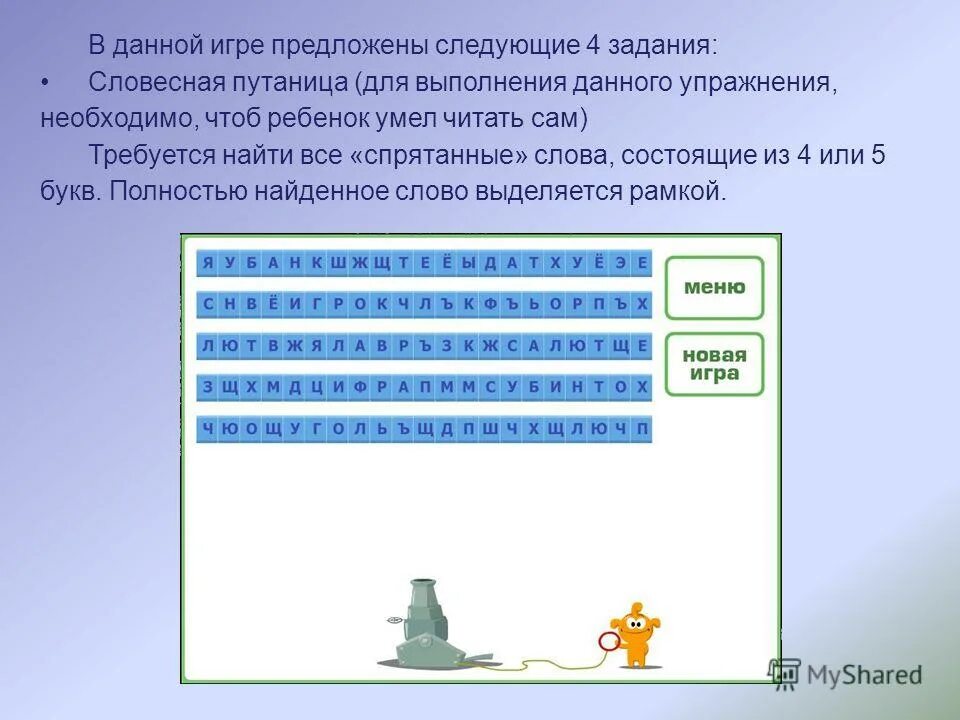 В данной игре предложены следующие 4 задания:

• Словесная путаница (для выполнения данного упражнения, необходимо, чтоб ребенок умел читать сам)

Требуется найти все «спрятанные» слова, состоящие из 4 или 5 букв. Полностью найденное слово выделяется рамкой.

Я У Б А Н К Ш Ж Щ Т Е Ё Ы Д А Т Х У Ё Э Е

С Н В Ё И Г Р О К Ч Л Ъ К Ф Ъ Ь О Р П Ъ Х

Л Ю Т В Ж Я Л А В Р Ъ З К Ж С А Л Ю Т Щ Е

З Щ Х М Д Ц И Ф Р А П М М С У Б И Н Т О Х

Ч Ю О Щ У Г О Л Ь Ъ Щ Д П Ш Ч Х Щ Л Ю Ч П

меню

новая игра

MyShared